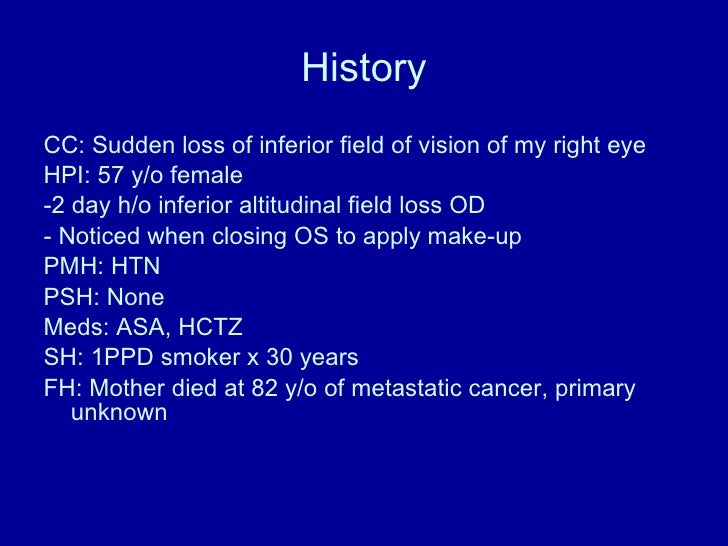 History

CC: Sudden loss of inferior field of vision of my right eye

HPI: 57 y/o female

-2 day h/o inferior altitudinal field loss OD

- Noticed when closing OS to apply make-up

PMH: HTN

PSH: None

Meds: ASA, HCTZ

SH: 1PPD smoker x 30 years

FH: Mother died at 82 y/o of metastatic cancer, primary unknown